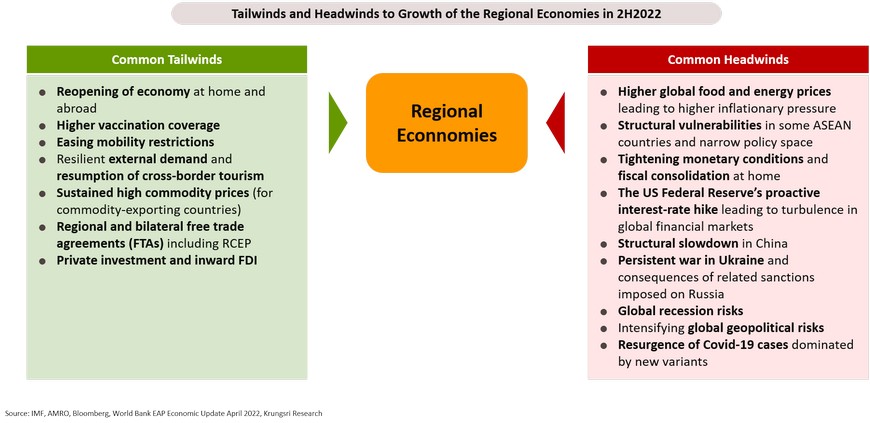 Tailwinds and Headwinds to Growth of the Regional Economies in 2H2022

Common Tailwinds

- Reopening of economy at home and abroad
- Higher vaccination coverage
- Easing mobility restrictions
- Resilient external demand and resumption of cross-border tourism
- Sustained high commodity prices (for commodity-exporting countries)
- Regional and bilateral free trade agreements (FTAs) including RCEP
- Private investment and inward FDI

Regional Economies

Common Headwinds

- Higher global food and energy prices leading to higher inflationary pressure
- Structural vulnerabilities in some ASEAN countries and narrow policy space
- Tightening monetary conditions and fiscal consolidation at home
- The US Federal Reserve's proactive interest-rate hike leading to turbulence in global financial markets
- Structural slowdown in China
- Persistent war in Ukraine and consequences of related sanctions imposed on Russia
- Global recession risks
- Intensifying global geopolitical risks
- Resurgence of Covid-19 cases dominated by new variants

Source: IMF, AMRO, Bloomberg, World Bank EAP Economic Update April 2022, Krungsri Research